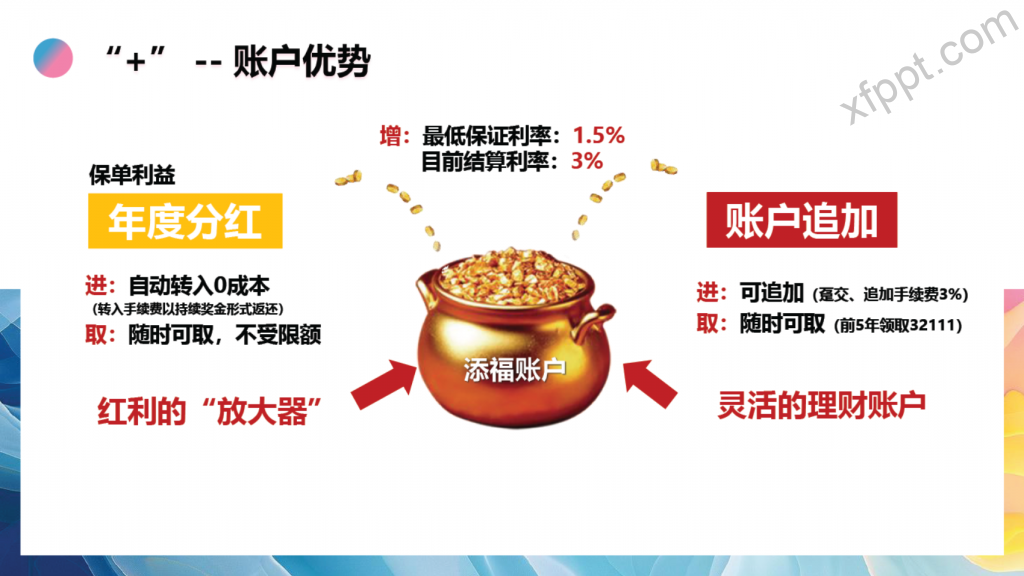 “+” -- 账户优势

xfppt.com

增：最低保证利率：1.5%
目前结算利率：3%

保单利益

年度分红

进：自动转入0成本
（转入手续费以持续奖金形式返还）
取：随时可取，不受限额

红利的“放大器”

添福账户

账户追加

进：可追加（趸交、追加手续费3%）
取：随时可取（前5年领取32111）

灵活的理财账户